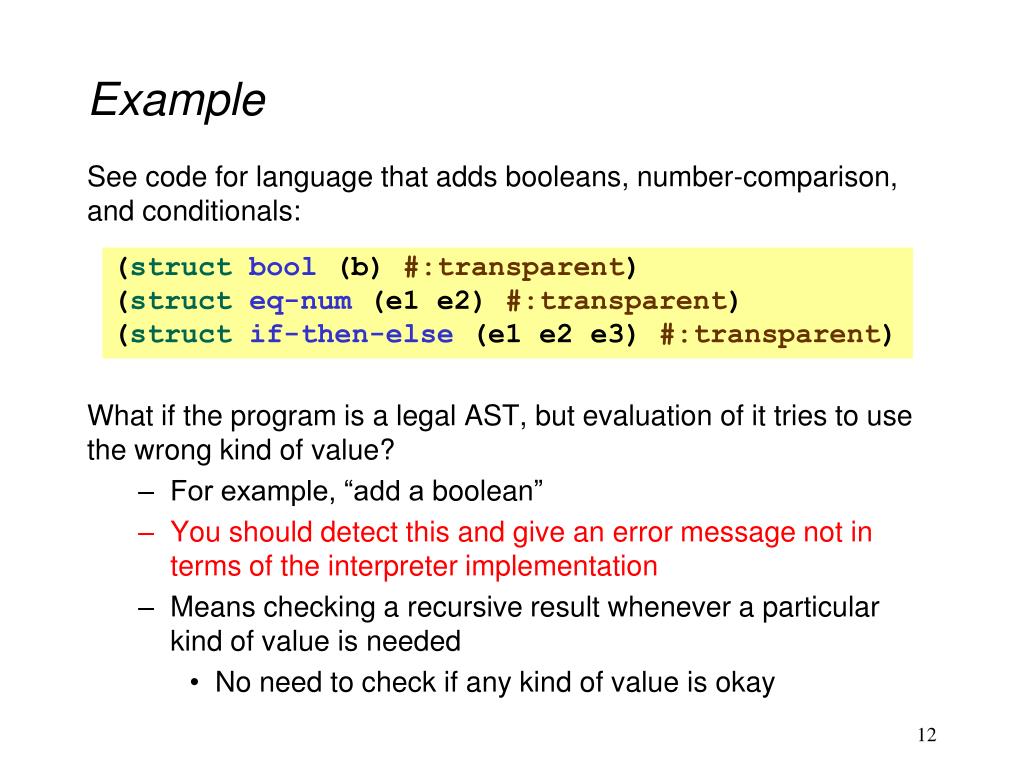 Example

See code for language that adds booleans, number-comparison, and conditionals:

(struct bool (b) #:transparent)
(struct eq-num (e1 e2) #:transparent)
(struct if-then-else (e1 e2 e3) #:transparent)

What if the program is a legal AST, but evaluation of it tries to use the wrong kind of value?

– For example, “add a boolean”
– You should detect this and give an error message not in terms of the interpreter implementation
– Means checking a recursive result whenever a particular kind of value is needed
• No need to check if any kind of value is okay

12